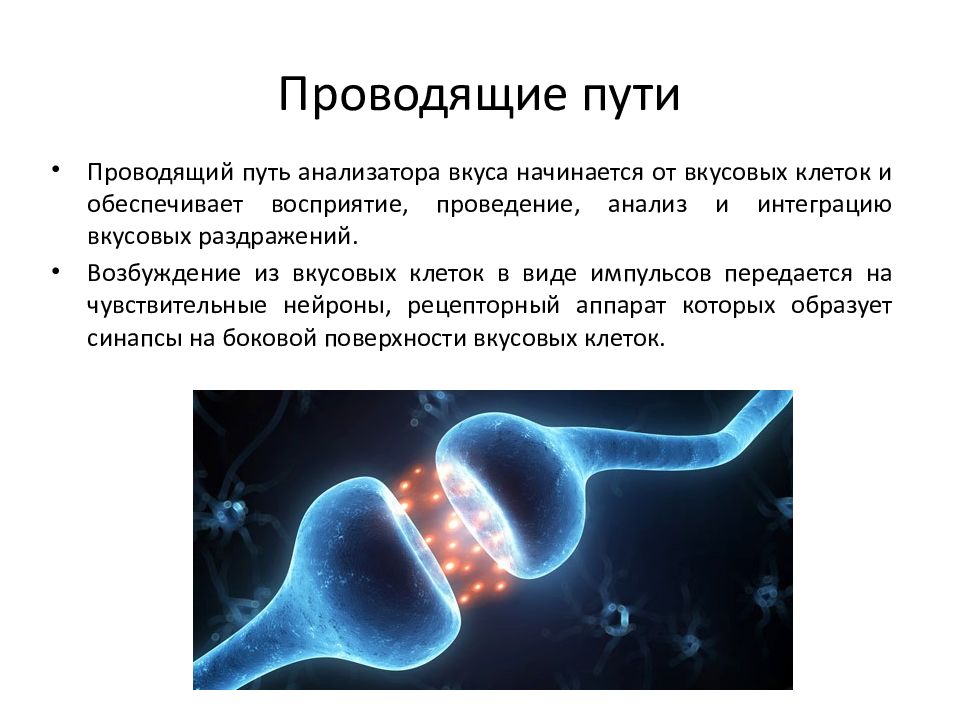 Проводящие пути

• Проводящий путь анализатора вкуса начинается от вкусовых клеток и обеспечивает восприятие, проведение, анализ и интеграцию вкусовых раздражений.

• Возбуждение из вкусовых клеток в виде импульсов передается на чувствительные нейроны, рецепторный аппарат которых образует синапсы на боковой поверхности вкусовых клеток.